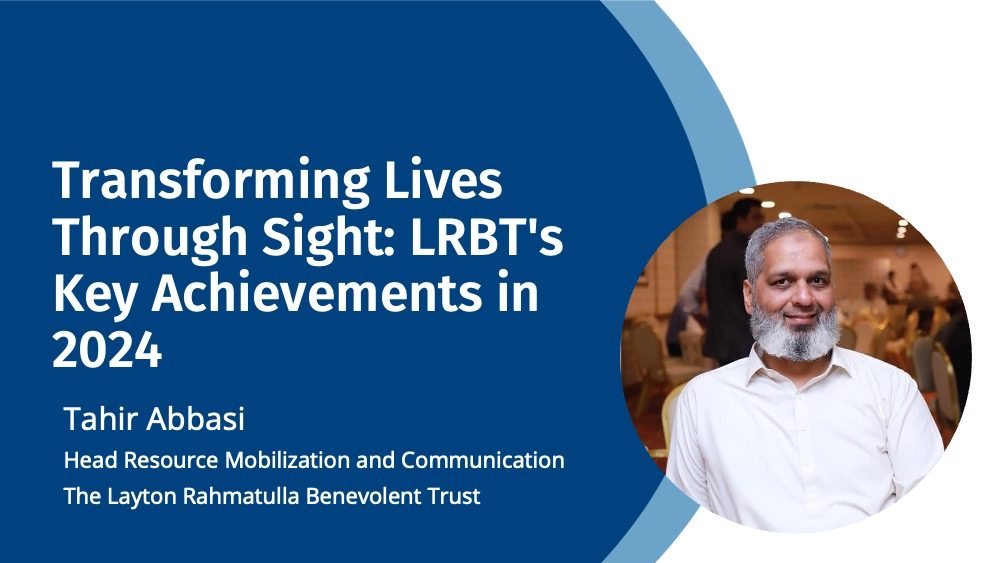 Transforming Lives Through Sight: LRBT's Key Achievements in 2024

Tahir Abbasi

Head Resource Mobilization and Communication

The Layton Rahmatulla Benevolent Trust